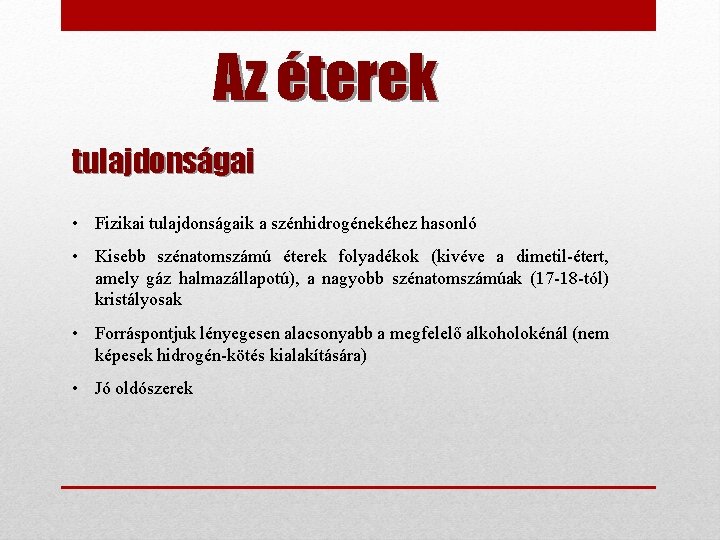 Az éterek

tulajdonságai

• Fizikai tulajdonságaik a szénhidrogénekéhez hasonló

• Kisebb szénatomszámú éterek folyadékok (kivéve a dimetil-étert, amely gáz halmazállapotú), a nagyobb szénatomszámúak (17-18-tól) kristályosak

• Forráspontjuk lényegesen alacsonyabb a megfelelő alkoholokénál (nem képesek hidrogén-kötés kialakítására)

• Jó oldószerek